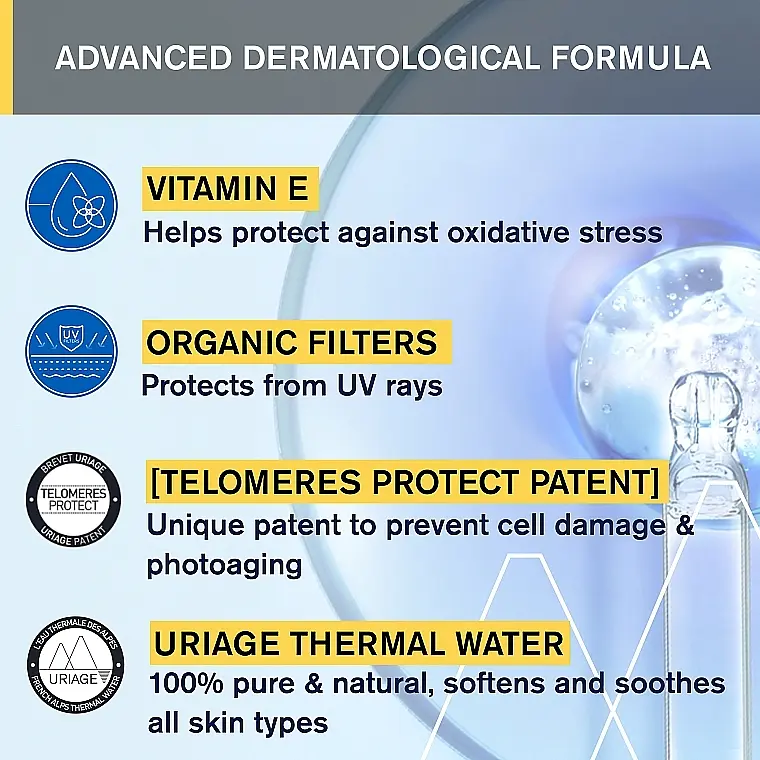 ADVANCED DERMATOLOGICAL FORMULA

VITAMIN E
Helps protect against oxidative stress

UV FILTERS

ORGANIC FILTERS
Protects from UV rays

BREVET URIAGE
TELOMERES PROTECT
URIAGE PATENT

[TELOMERES PROTECT PATENT]
Unique patent to prevent cell damage & photoaging

L'EAU THERMALE DES ALPES
URIAGE
FRENCH ALPS THERMAL WATER

URIAGE THERMAL WATER
100% pure & natural, softens and soothes all skin types